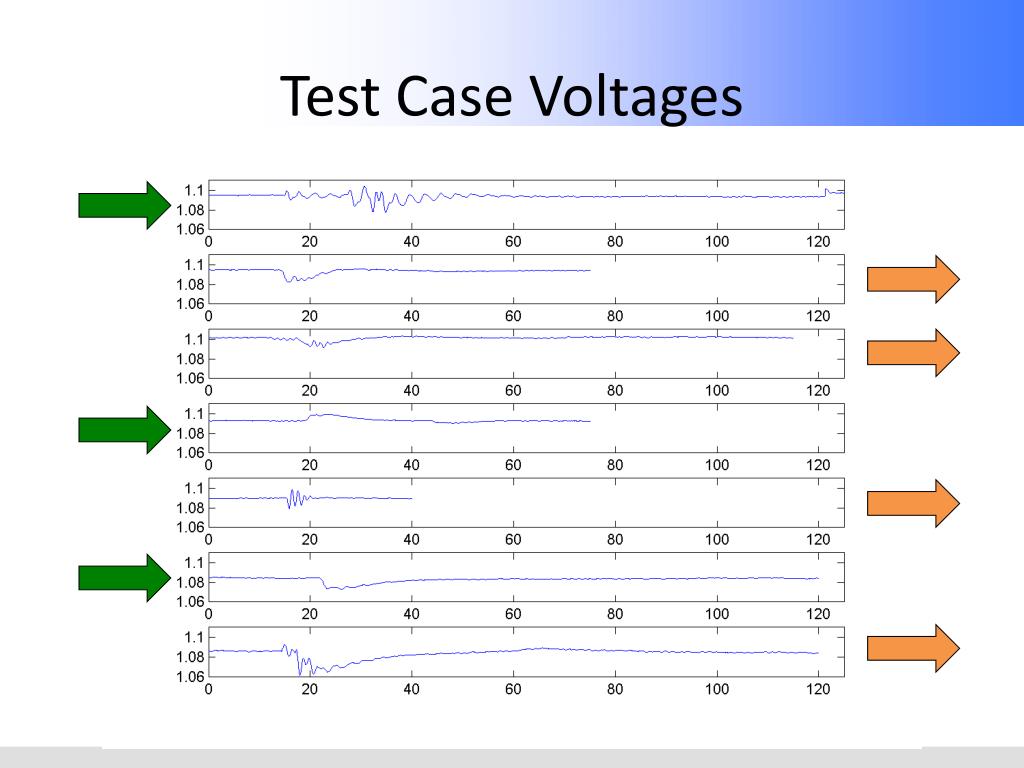 Test Case Voltages

1.1
1.08
1.06
0 20 40 60 80 100 120

1.1
1.08
1.06
0 20 40 60 80 100 120

1.1
1.08
1.06
0 20 40 60 80 100 120

1.1
1.08
1.06
0 20 40 60 80 100 120

1.1
1.08
1.06
0 20 40 60 80 100 120

1.1
1.08
1.06
0 20 40 60 80 100 120

1.1
1.08
1.06
0 20 40 60 80 100 120